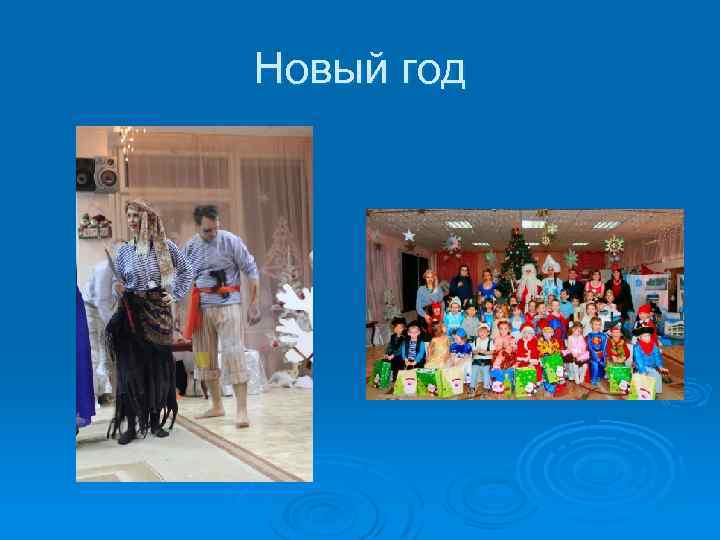 Новый год